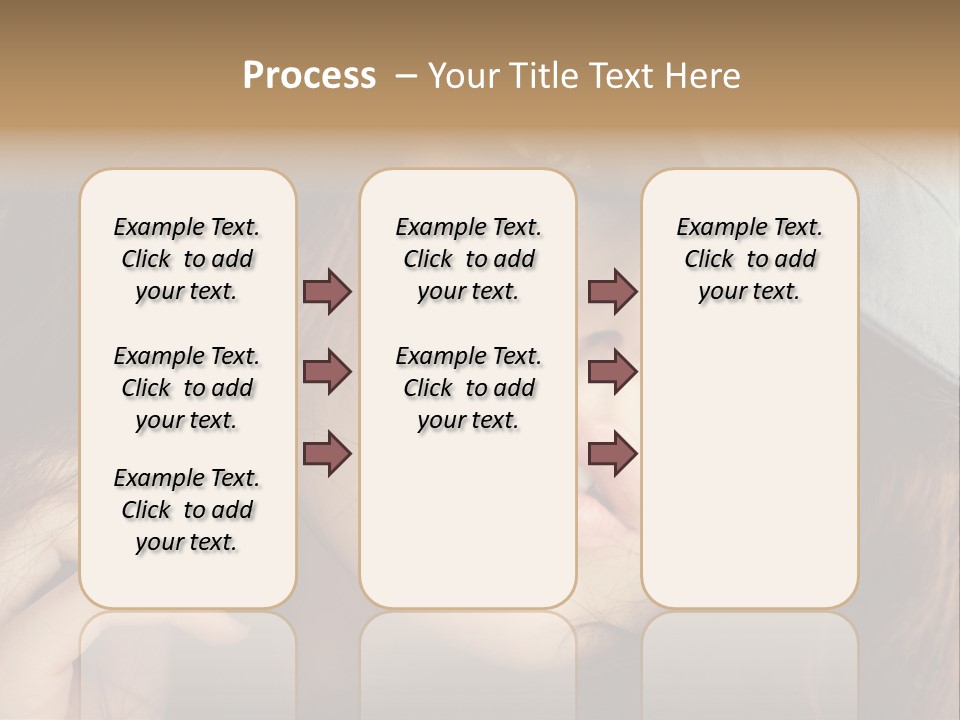 Process – Your Title Text Here

Example Text. Click to add your text.

Example Text. Click to add your text.

Example Text. Click to add your text.

Example Text. Click to add your text.

Example Text. Click to add your text.

Example Text. Click to add your text.